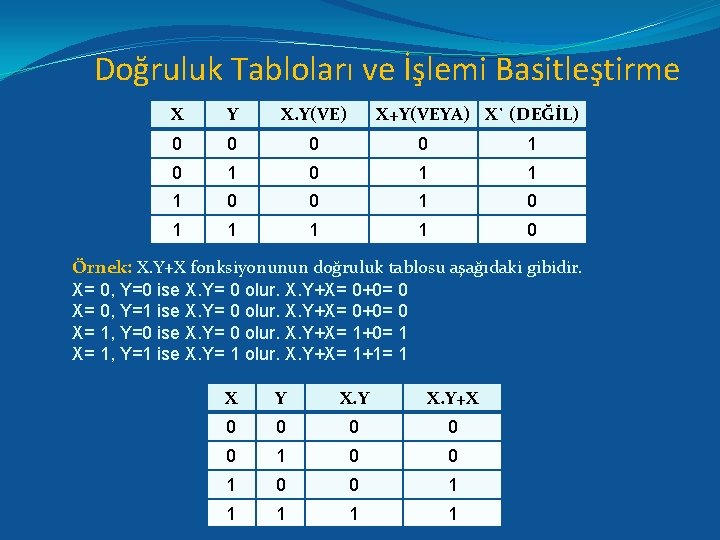 Doğruluk Tabloları ve İşlemi Basitleştirme

| X | Y | X.Y(VE) | X+Y(VEYA) | X' (DEĞİL) |
|---|---|---|---|---|
| 0 | 0 | 0 | 0 | 1 |
| 0 | 1 | 0 | 1 | 1 |
| 1 | 0 | 0 | 1 | 0 |
| 1 | 1 | 1 | 1 | 0 |

Örnek: X.Y+X fonksiyonunun doğruluk tablosu aşağıdaki gibidir.
X= 0, Y=0 ise X.Y= 0 olur. X.Y+X= 0+0= 0
X= 0, Y=1 ise X.Y= 0 olur. X.Y+X= 0+0= 0
X= 1, Y=0 ise X.Y= 0 olur. X.Y+X= 1+0= 1
X= 1, Y=1 ise X.Y= 1 olur. X.Y+X= 1+1= 1

| X | Y | X.Y | X.Y+X |
|---|---|---|---|
| 0 | 0 | 0 | 0 |
| 0 | 1 | 0 | 0 |
| 1 | 0 | 0 | 1 |
| 1 | 1 | 1 | 1 |